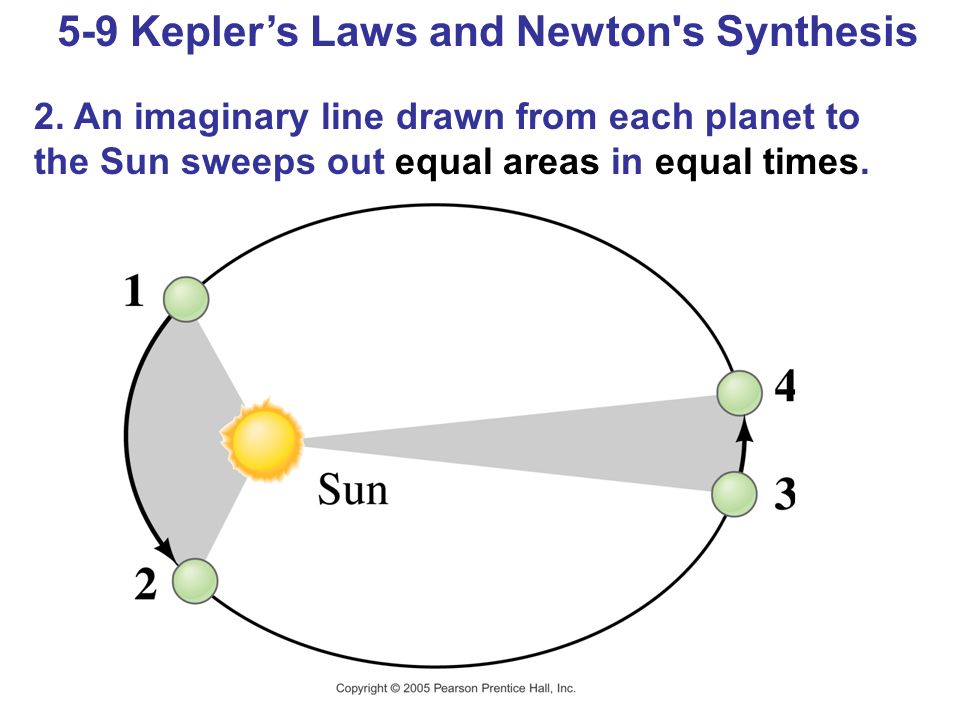 5-9 Kepler’s Laws and Newton's Synthesis

2. An imaginary line drawn from each planet to the Sun sweeps out equal areas in equal times.

1

4

Sun

3

2

Copyright © 2005 Pearson Prentice Hall, Inc.